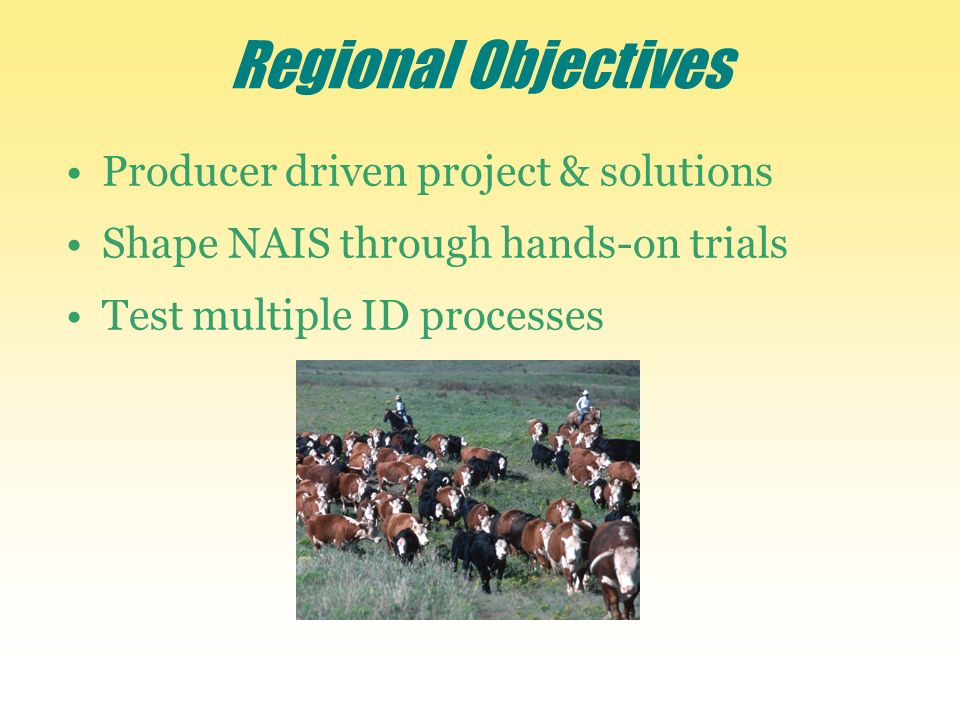 Regional Objectives

• Producer driven project & solutions
• Shape NAIS through hands-on trials
• Test multiple ID processes